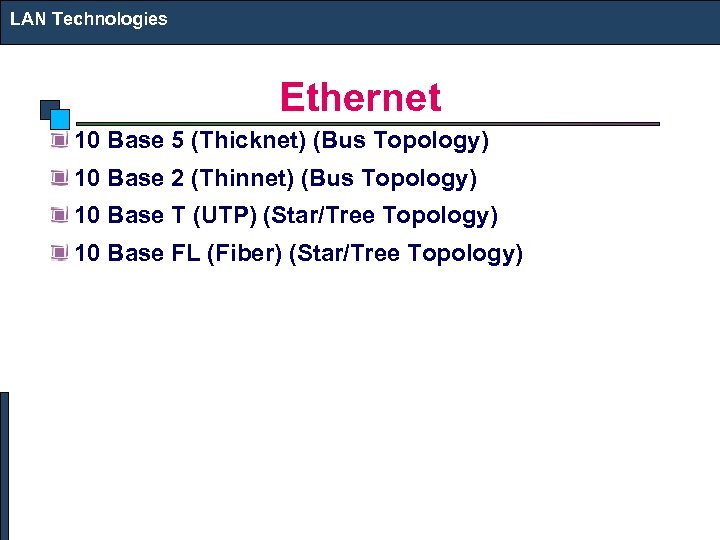 LAN Technologies

Ethernet

10 Base 5 (Thicknet) (Bus Topology)

10 Base 2 (Thinnet) (Bus Topology)

10 Base T (UTP) (Star/Tree Topology)

10 Base FL (Fiber) (Star/Tree Topology)